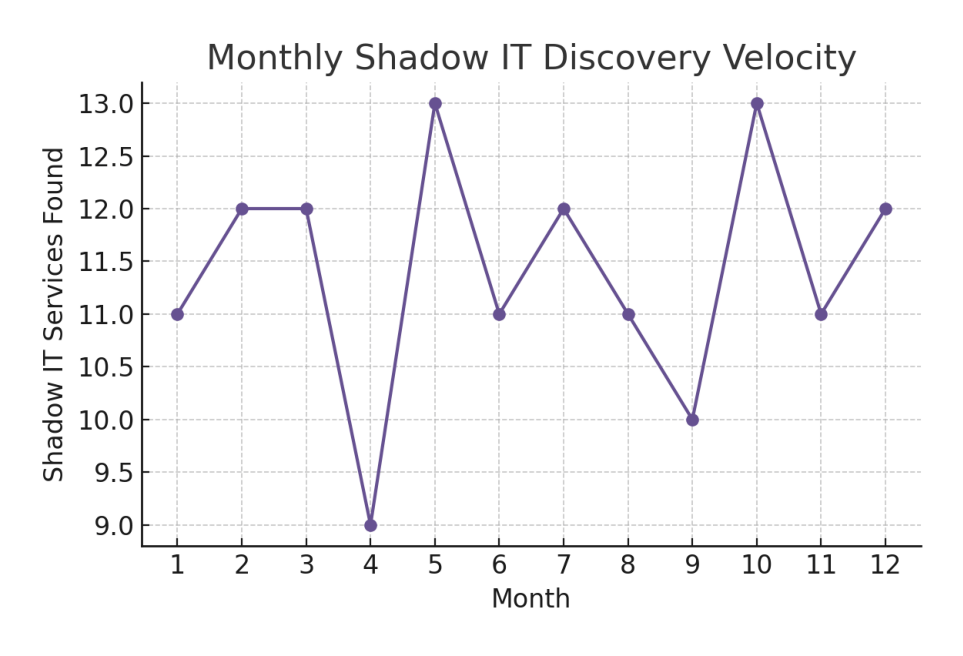 Monthly Shadow IT Discovery Velocity

Shadow IT Services Found

13.0
12.5
12.0
11.5
11.0
10.5
10.0
9.5
9.0

1 2 3 4 5 6 7 8 9 10 11 12

Month